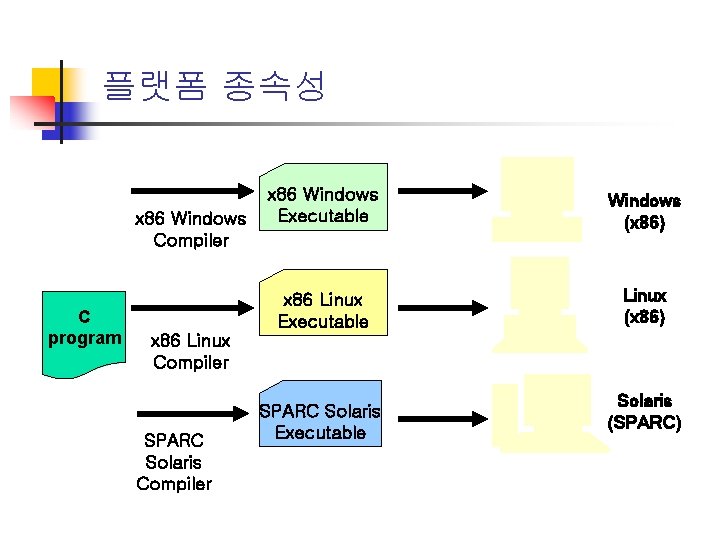 플랫폼 종속성

C program

x86 Windows Compiler

x86 Windows Executable

Windows (x86)

x86 Linux Compiler

x86 Linux Executable

Linux (x86)

SPARC Solaris Compiler

SPARC Solaris Executable

Solaris (SPARC)